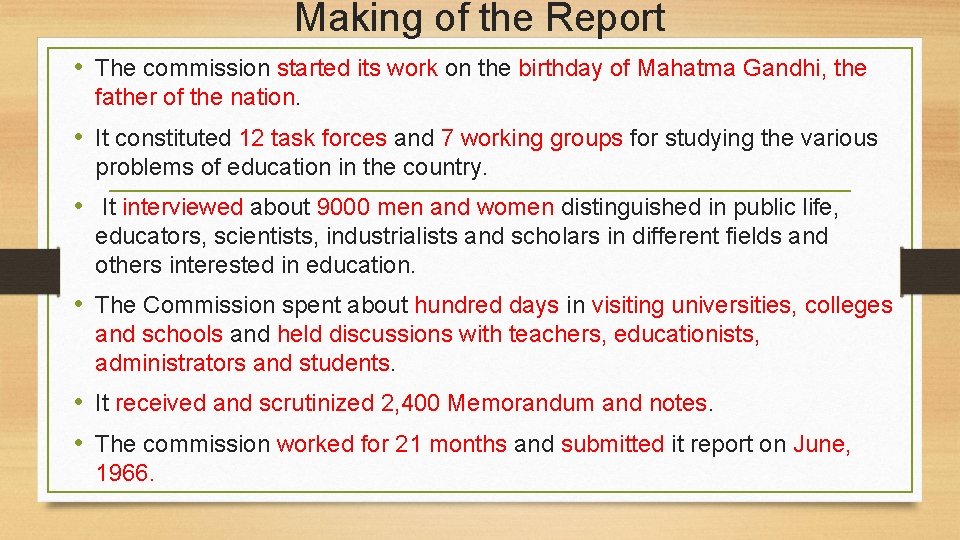 Making of the Report

• The commission started its work on the birthday of Mahatma Gandhi, the father of the nation.

• It constituted 12 task forces and 7 working groups for studying the various problems of education in the country.

• It interviewed about 9000 men and women distinguished in public life, educators, scientists, industrialists and scholars in different fields and others interested in education.

• The Commission spent about hundred days in visiting universities, colleges and schools and held discussions with teachers, educationists, administrators and students.

• It received and scrutinized 2,400 Memorandum and notes.

• The commission worked for 21 months and submitted it report on June, 1966.